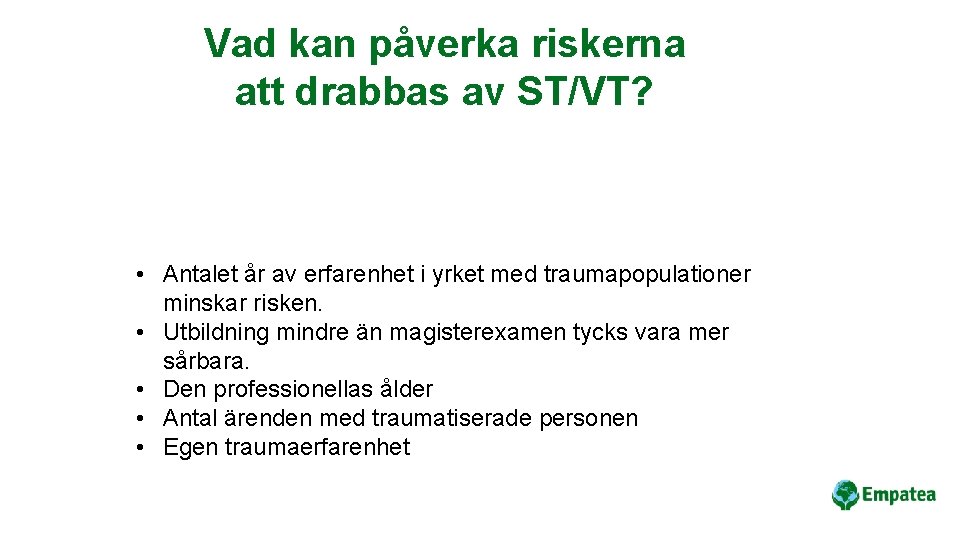 Vad kan påverka riskerna att drabbas av ST/VT?

• Antalet år av erfarenhet i yrket med traumapopulationer minskar risken.
• Utbildning mindre än magisterexamen tycks vara mer sårbara.
• Den professionellas ålder
• Antal ärenden med traumatiserade personen
• Egen traumaerfarenhet

Empatea